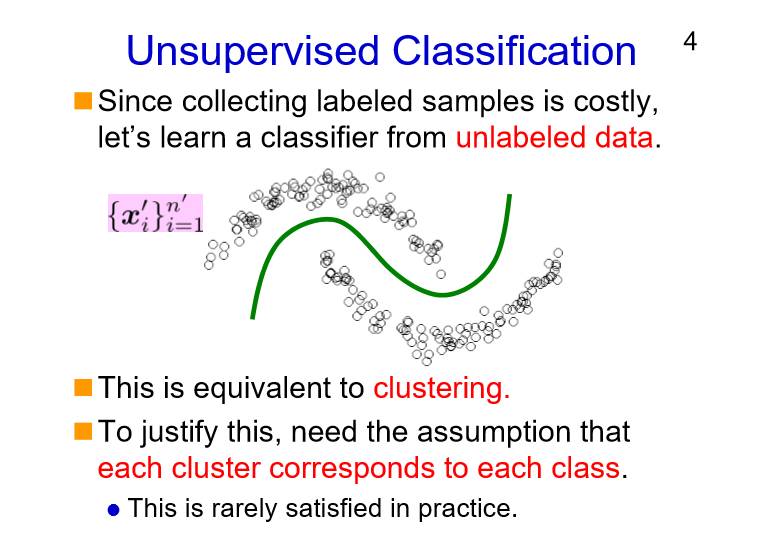 Unsupervised Classification

4

Since collecting labeled samples is costly, let's learn a classifier from unlabeled data.

$\{\boldsymbol{x}'_i\}_{i=1}^{n'}$

This is equivalent to clustering.

To justify this, need the assumption that each cluster corresponds to each class.

This is rarely satisfied in practice.